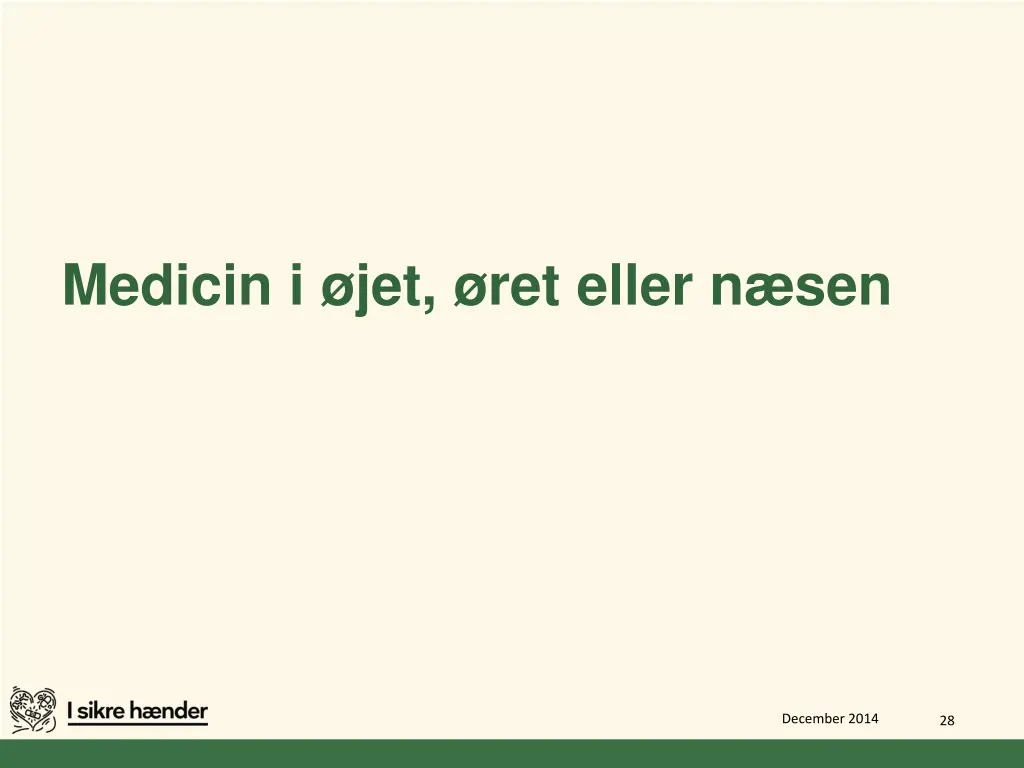 Medicin i øjet, øret eller næsen

I sikre hænder

December 2014

28